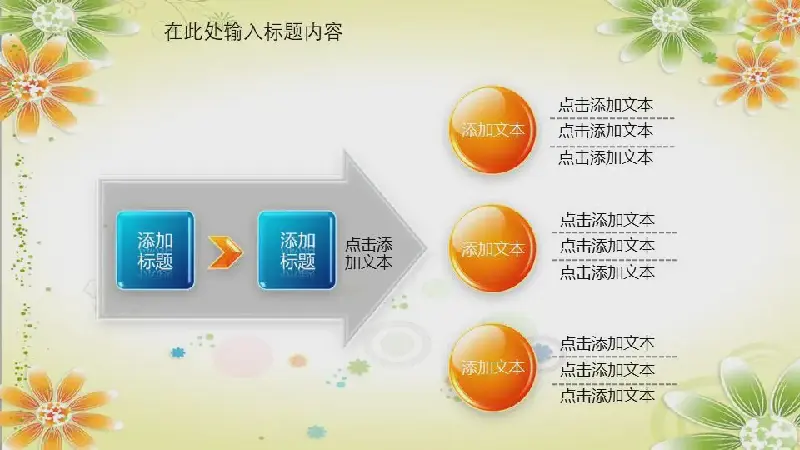 在此处输入标题内容

添加标题

添加标题

点击添加文本

添加文本

点击添加文本

点击添加文本

点击添加文本

添加文本

点击添加文本

点击添加文本

点击添加文本

添加文本

点击添加文本

点击添加文本

点击添加文本